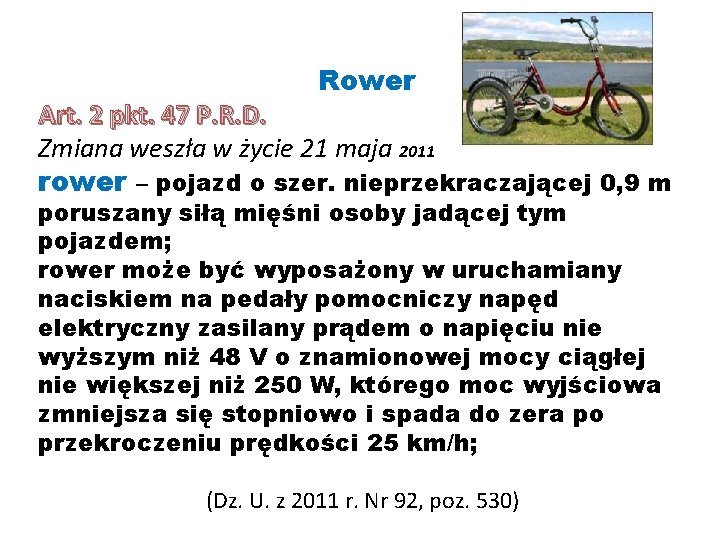 Rower

Art. 2 pkt. 47 P.R.D.

Zmiana weszła w życie 21 maja 2011

rower – pojazd o szer. nieprzekraczającej 0,9 m poruszany siłą mięśni osoby jadącej tym pojazdem;
rower może być wyposażony w uruchamiany naciskiem na pedały pomocniczy napęd elektryczny zasilany prądem o napięciu nie wyższym niż 48 V o znamionowej mocy ciągłej nie większej niż 250 W, którego moc wyjściowa zmniejsza się stopniowo i spada do zera po przekroczeniu prędkości 25 km/h;

(Dz. U. z 2011 r. Nr 92, poz. 530)